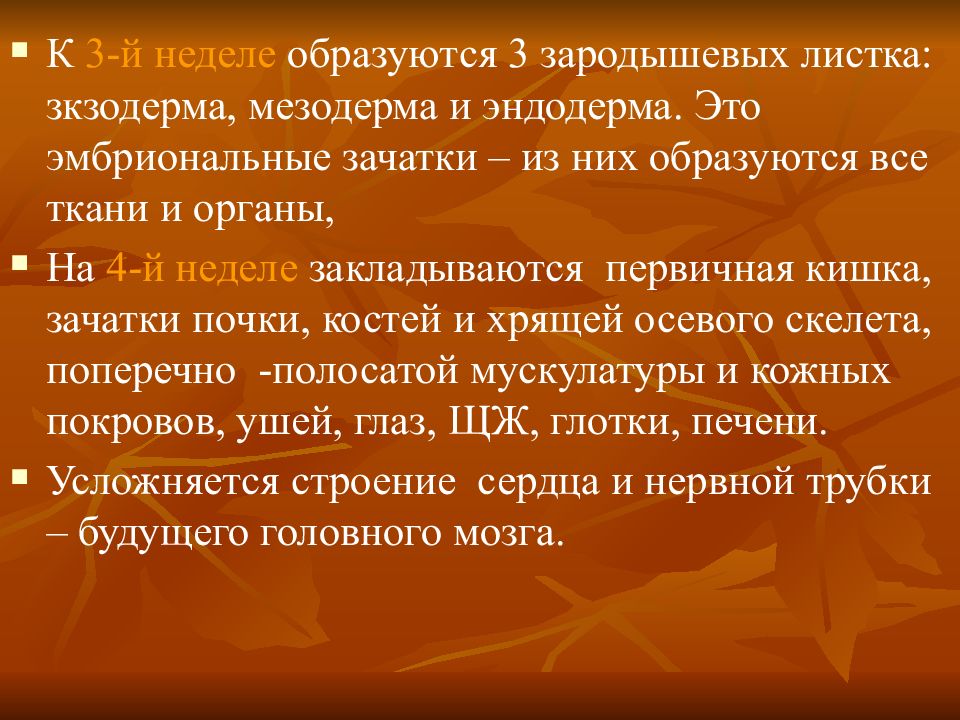 ▪ К 3-й неделе образуются 3 зародышевых листка: зкзодерма, мезодерма и эндодерма. Это эмбриональные зачатки – из них образуются все ткани и органы,

▪ На 4-й неделе закладываются  первичная кишка, зачатки почки, костей и хрящей осевого скелета, поперечно  -полосатой мускулатуры и кожных покровов, ушей, глаз, ЩЖ, глотки, печени.

▪ Усложняется строение  сердца и нервной трубки – будущего головного мозга.